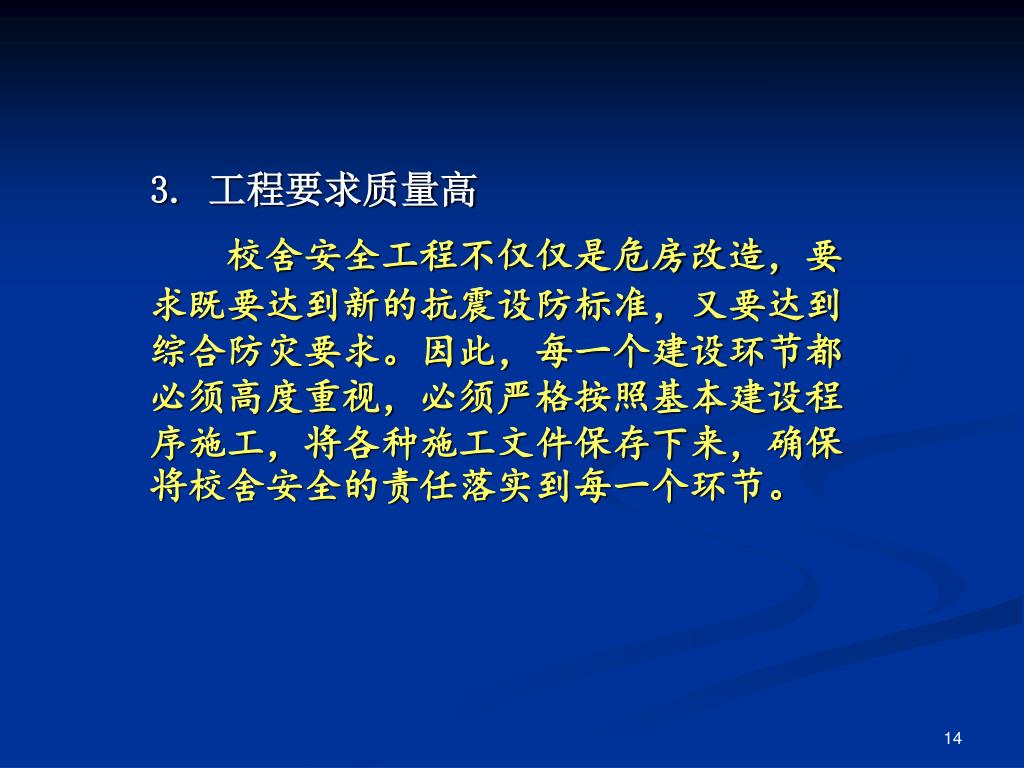 3. 工程要求质量高

校舍安全工程不仅仅是危房改造，要求既要达到新的抗震设防标准，又要达到综合防灾要求。因此，每一个建设环节都必须高度重视，必须严格按照基本建设程序施工，将各种施工文件保存下来，确保将校舍安全的责任落实到每一个环节。

14